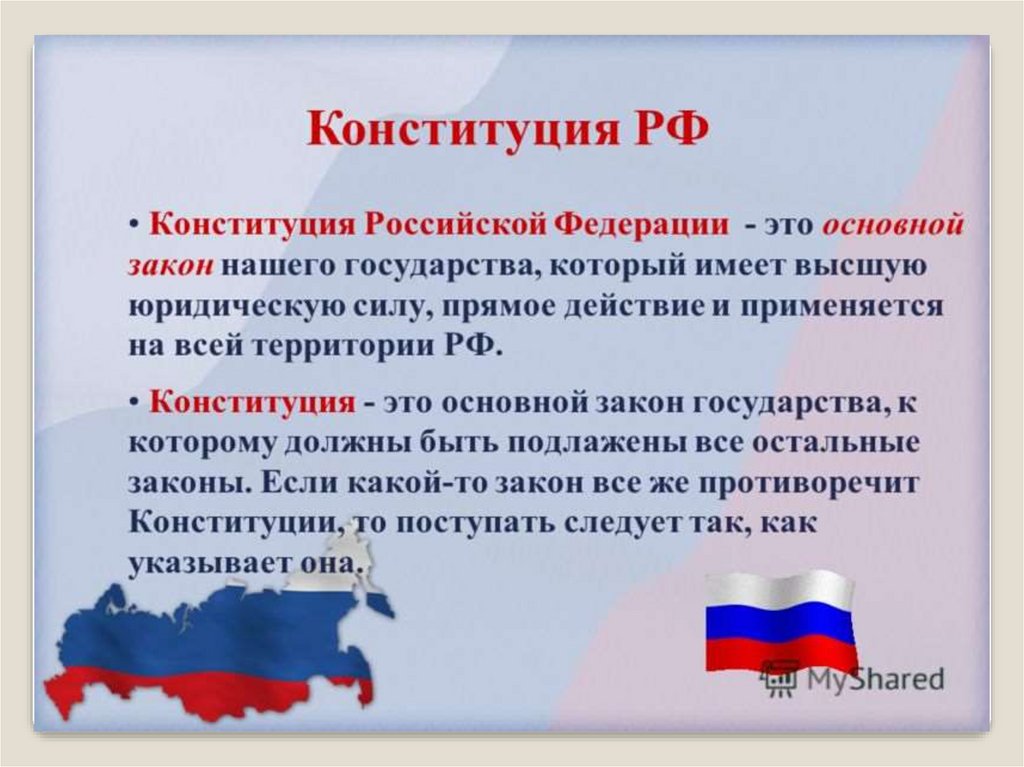 Конституция РФ

• Конституция Российской Федерации - это основной закон нашего государства, который имеет высшую юридическую силу, прямое действие и применяется на всей территории РФ.

• Конституция - это основной закон государства, к которому должны быть подлажены все остальные законы. Если какой-то закон все же противоречит Конституции, то поступать следует так, как указывает она.

MyShared